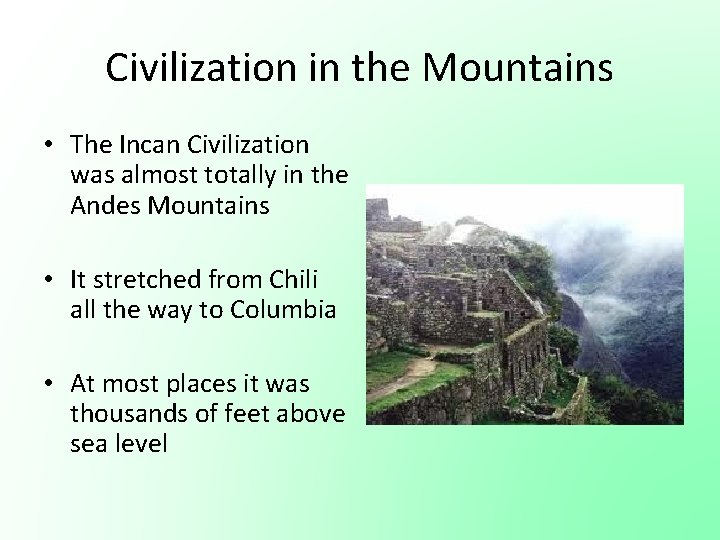 Civilization in the Mountains

• The Incan Civilization was almost totally in the Andes Mountains

• It stretched from Chili all the way to Columbia

• At most places it was thousands of feet above sea level